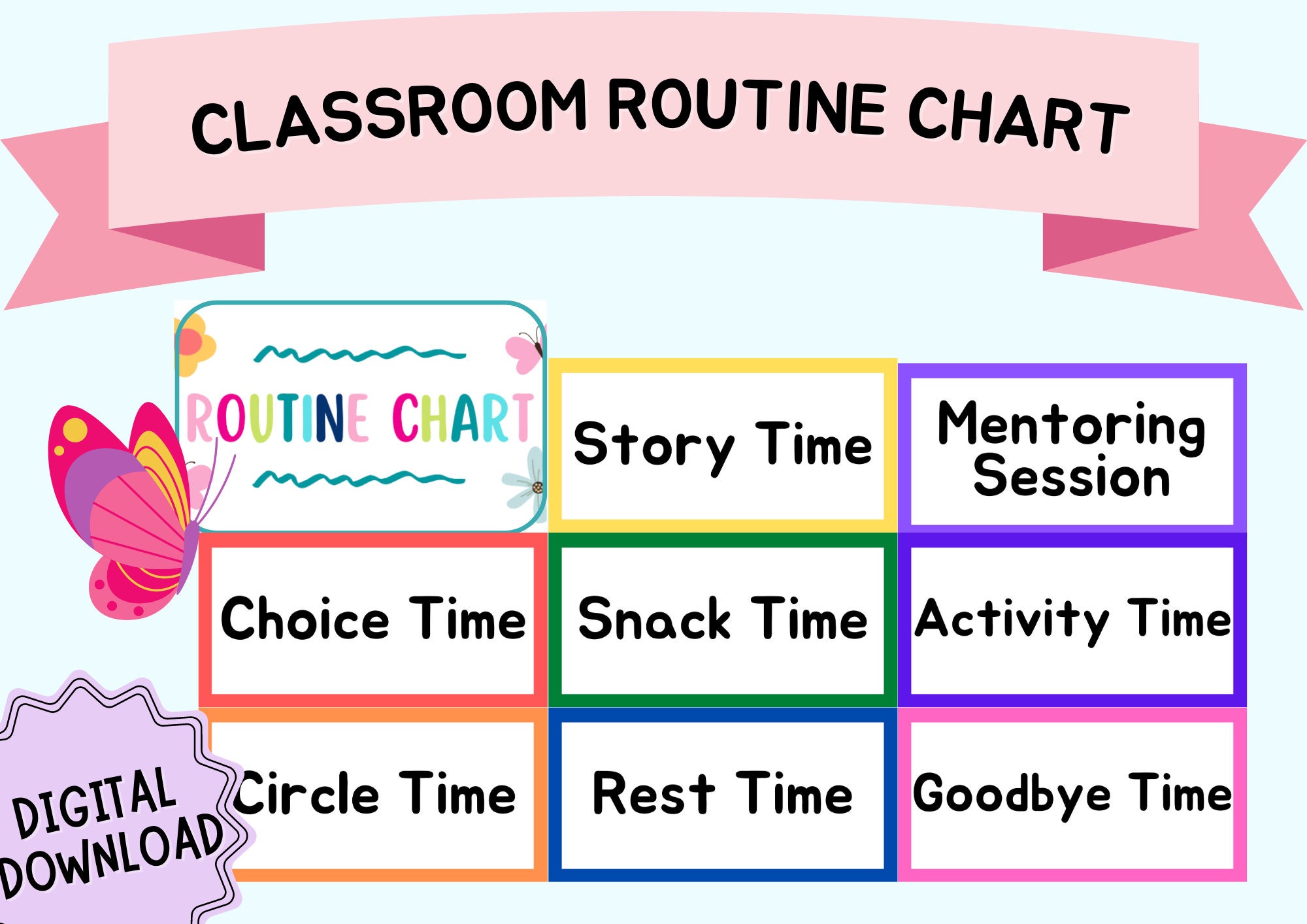 CLASSROOM ROUTINE CHART

ROUTINE CHART

Story Time

Mentoring Session

Choice Time

Snack Time

Activity Time

Circle Time

Rest Time

Goodbye Time

DIGITAL DOWNLOAD